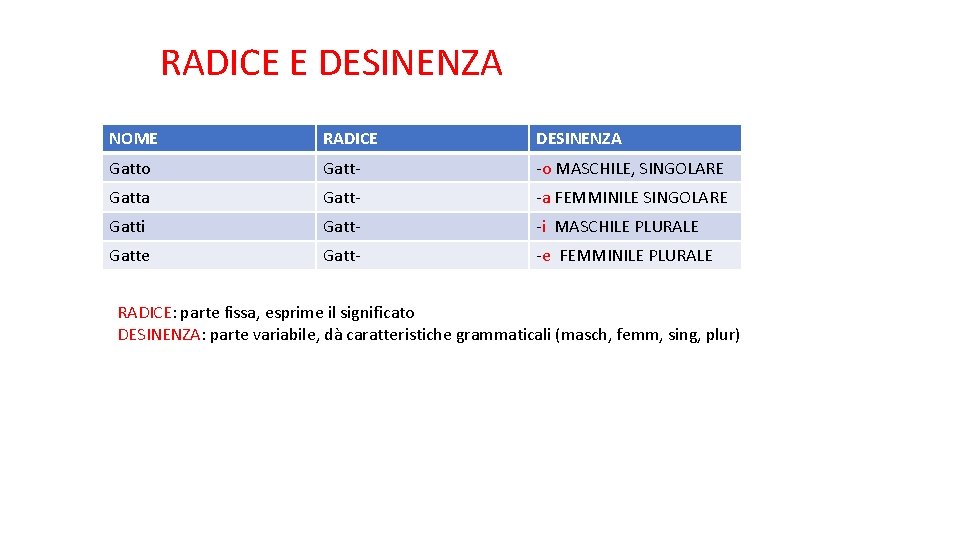 RADICE E DESINENZA

| NOME | RADICE | DESINENZA |
|---|---|---|
| Gatto | Gatt- | -o MASCHILE, SINGOLARE |
| Gatta | Gatt- | -a FEMMINILE SINGOLARE |
| Gatti | Gatt- | -i MASCHILE PLURALE |
| Gatte | Gatt- | -e FEMMINILE PLURALE |

RADICE: parte fissa, esprime il significato
DESINENZA: parte variabile, dà caratteristiche grammaticali (masch, femm, sing, plur)